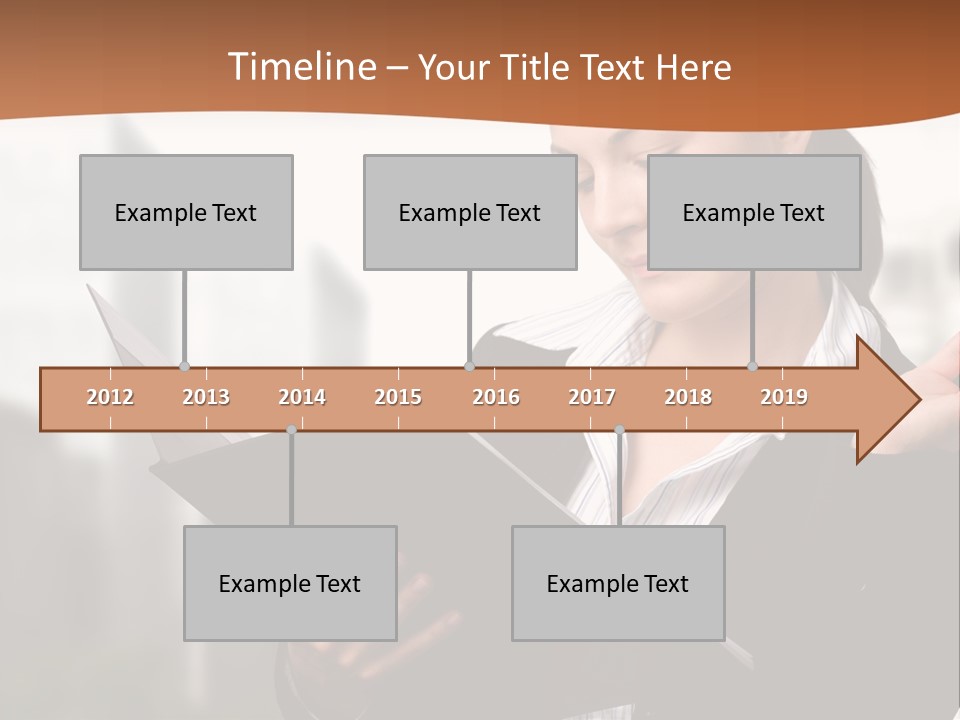 Timeline – Your Title Text Here

Example Text

Example Text

Example Text

2012 2013 2014 2015 2016 2017 2018 2019

Example Text

Example Text